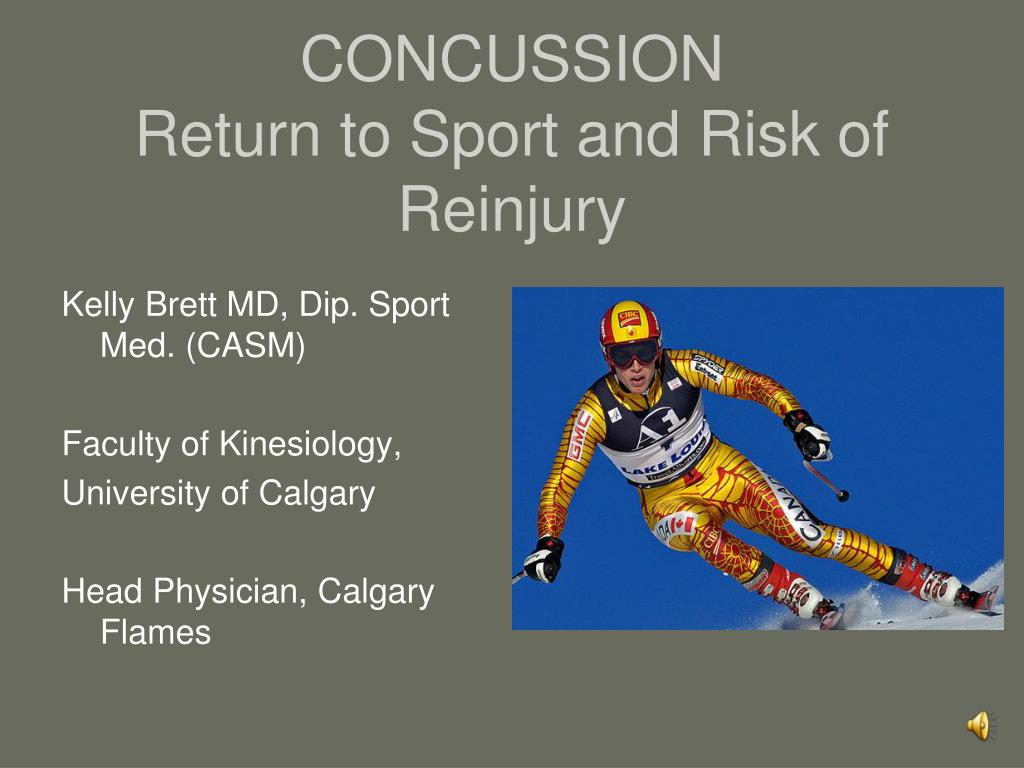 CONCUSSION
Return to Sport and Risk of Reinjury

Kelly Brett MD, Dip. Sport Med. (CASM)

Faculty of Kinesiology,
University of Calgary

Head Physician, Calgary Flames

CIBC
GMC
A1
LAKE LOUISE
CANADA